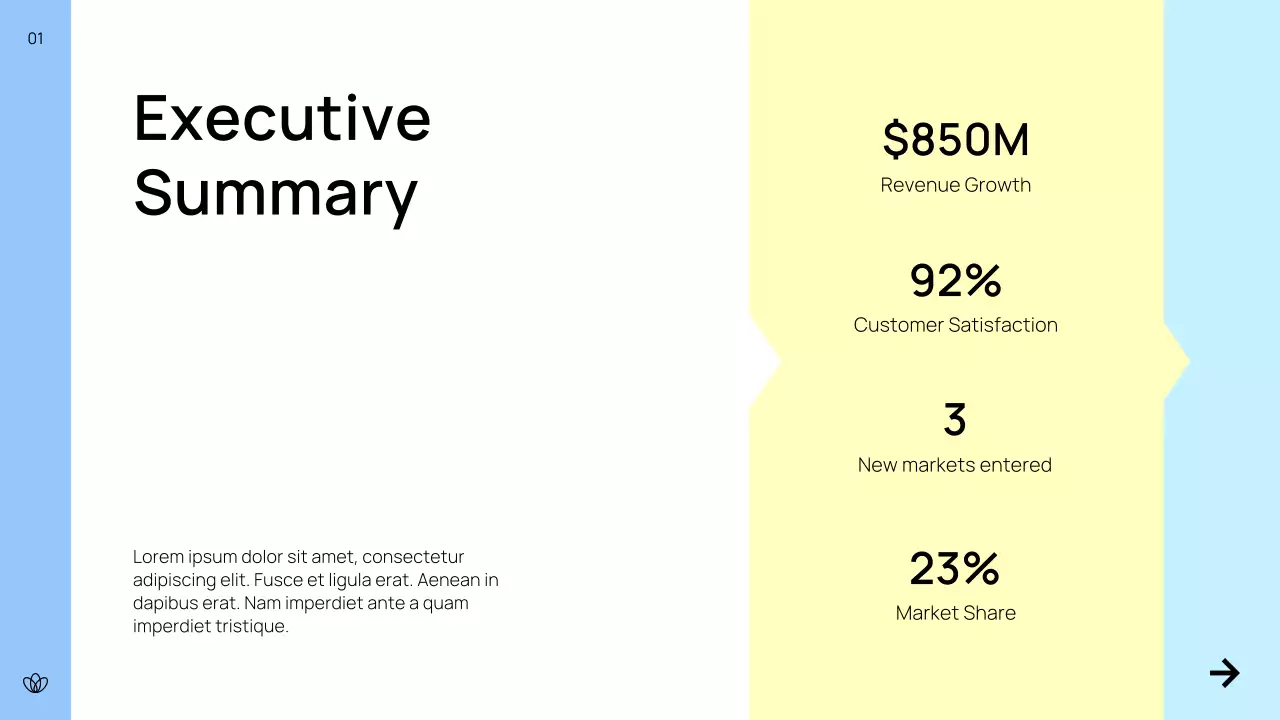 01

Executive Summary

Lorem ipsum dolor sit amet, consectetur adipiscing elit. Fusce et ligula erat. Aenean in dapibus erat. Nam imperdiet ante a quam imperdiet tristique.

$850M
Revenue Growth

92%
Customer Satisfaction

3
New markets entered

23%
Market Share